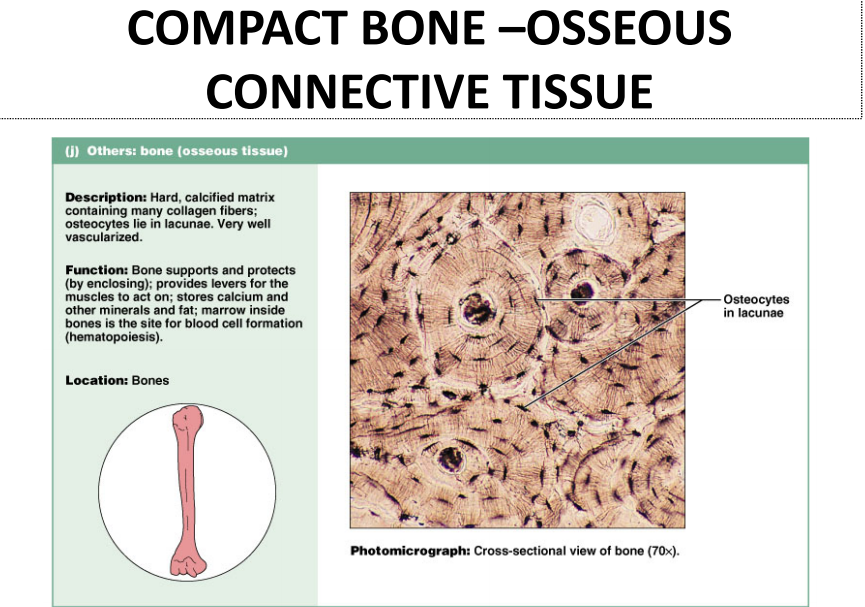 COMPACT BONE –OSSEOUS CONNECTIVE TISSUE

(j) Others: bone (osseous tissue)

Description: Hard, calcified matrix containing many collagen fibers; osteocytes lie in lacunae. Very well vascularized.

Function: Bone supports and protects (by enclosing); provides levers for the muscles to act on; stores calcium and other minerals and fat; marrow inside bones is the site for blood cell formation (hematopoiesis).

Location: Bones

Osteocytes in lacunae

Photomicrograph: Cross-sectional view of bone (70×).